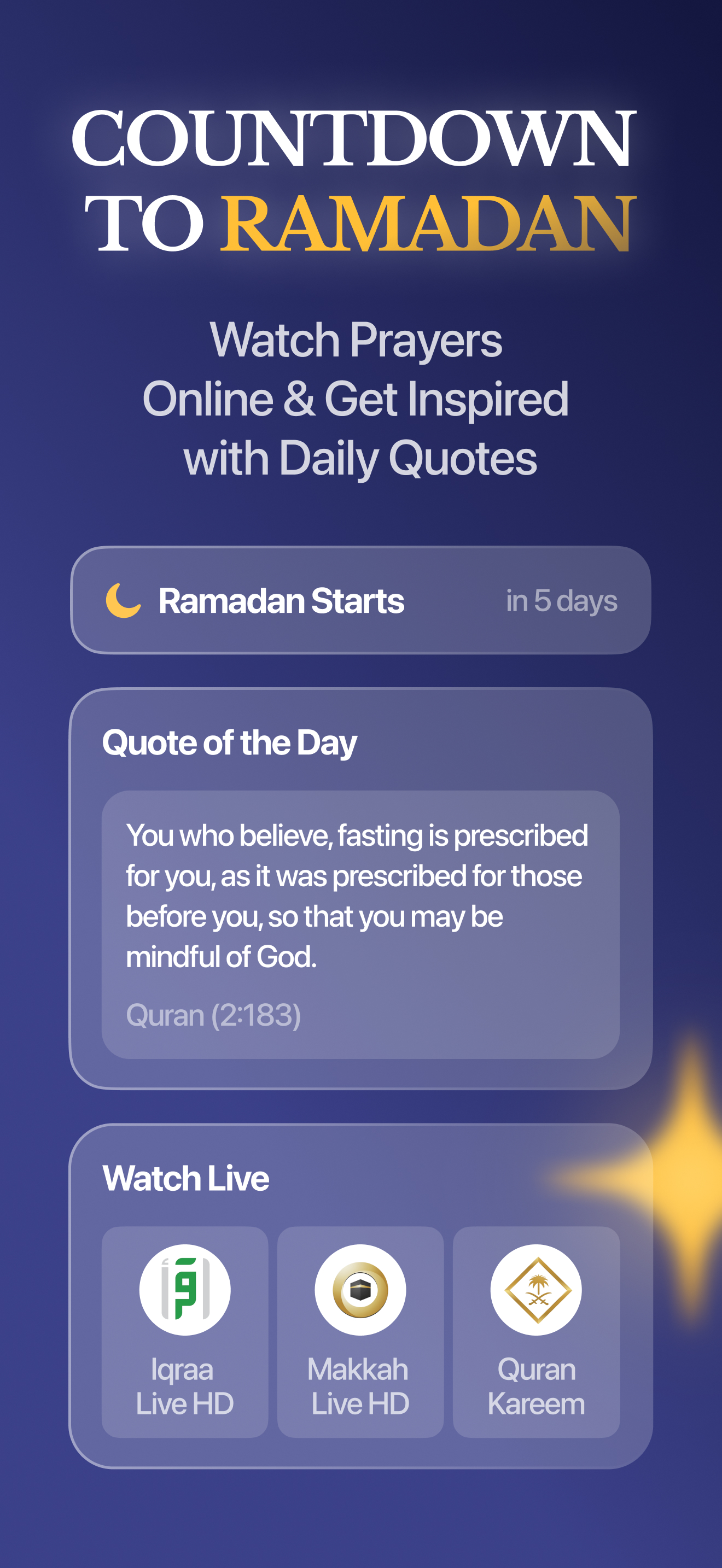 COUNTDOWN TO RAMADAN

Watch Prayers Online & Get Inspired with Daily Quotes

Ramadan Starts in 5 days

Quote of the Day

You who believe, fasting is prescribed for you, as it was prescribed for those before you, so that you may be mindful of God.

Quran (2:183)

Watch Live

Iqraa Live HD

Makkah Live HD

Quran Kareem